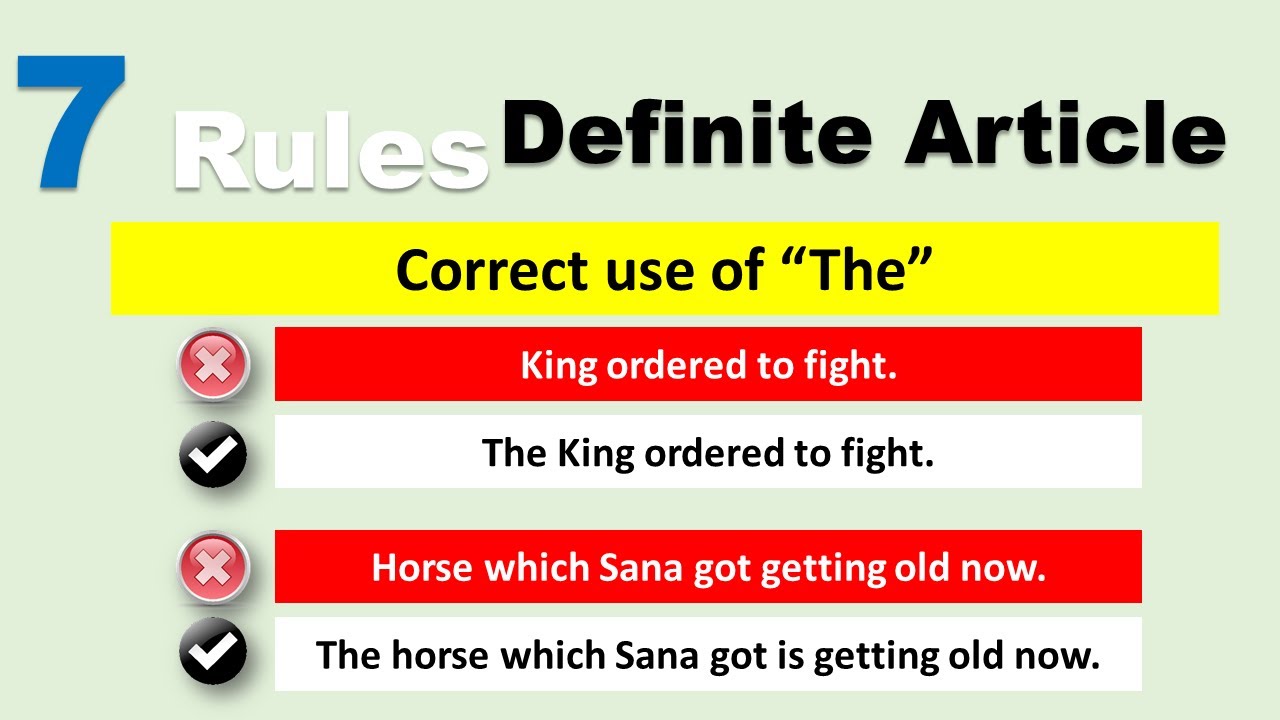 7 Rules Definite Article

Correct use of “The”

King ordered to fight.

The King ordered to fight.

Horse which Sana got getting old now.

The horse which Sana got is getting old now.